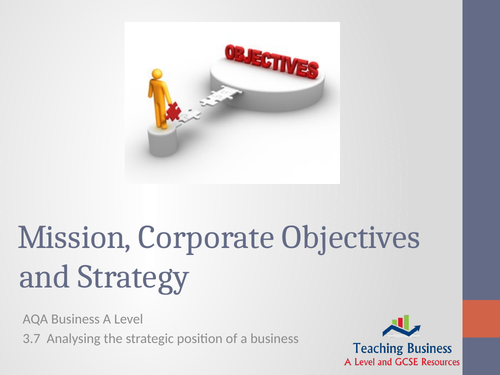 OBJECTIVES

Mission, Corporate Objectives and Strategy

AQA Business A Level
3.7 Analysing the strategic position of a business

Teaching Business
A Level and GCSE Resources